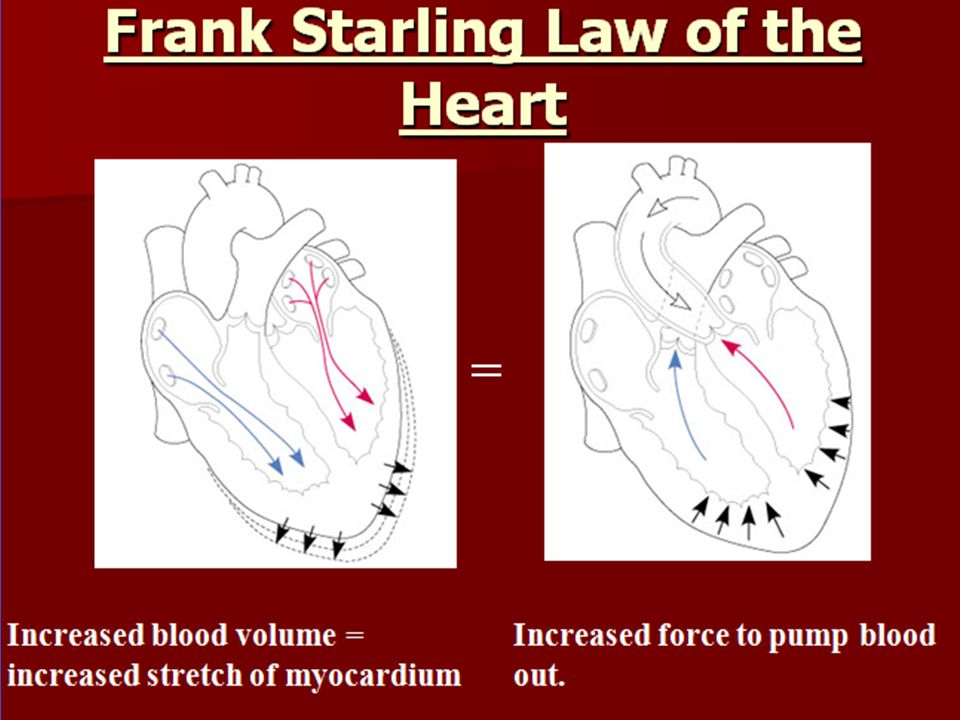 Frank Starling Law of the Heart

=

Increased blood volume = increased stretch of myocardium

Increased force to pump blood out.